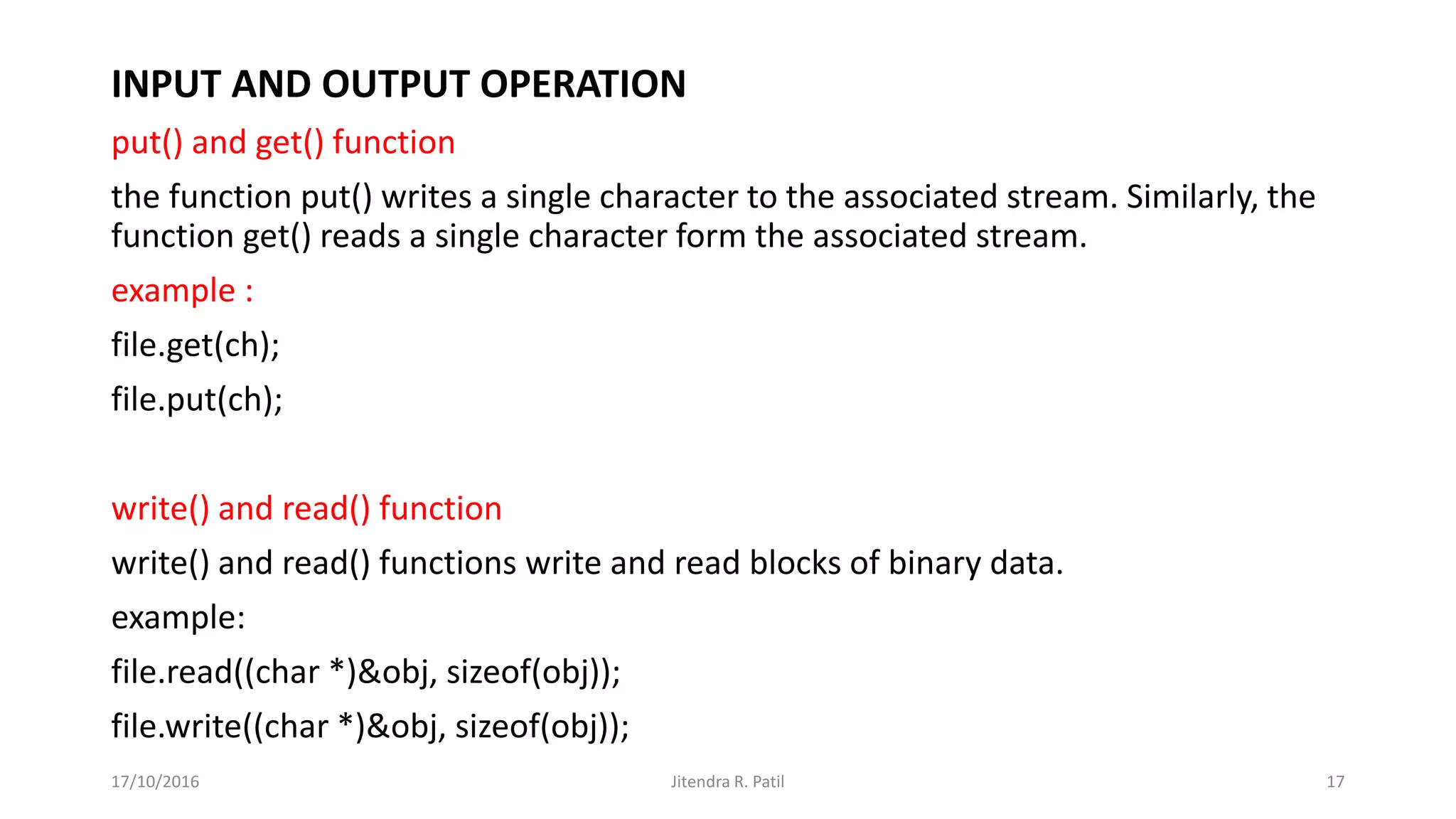 INPUT AND OUTPUT OPERATION

put() and get() function

the function put() writes a single character to the associated stream. Similarly, the function get() reads a single character form the associated stream.

example :

file.get(ch);

file.put(ch);

write() and read() function

write() and read() functions write and read blocks of binary data.

example:

file.read((char *)&obj, sizeof(obj));

file.write((char *)&obj, sizeof(obj));

17/10/2016 Jitendra R. Patil 17